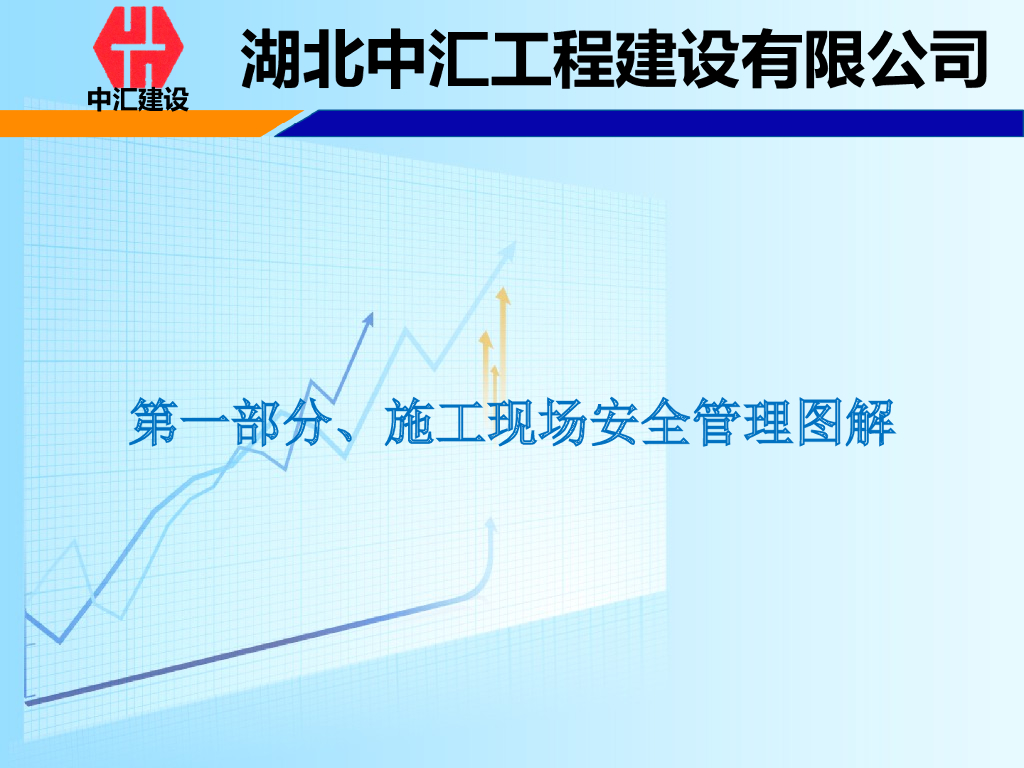 中汇建设

湖北中汇工程建设有限公司

第一部分、施工现场安全管理图解